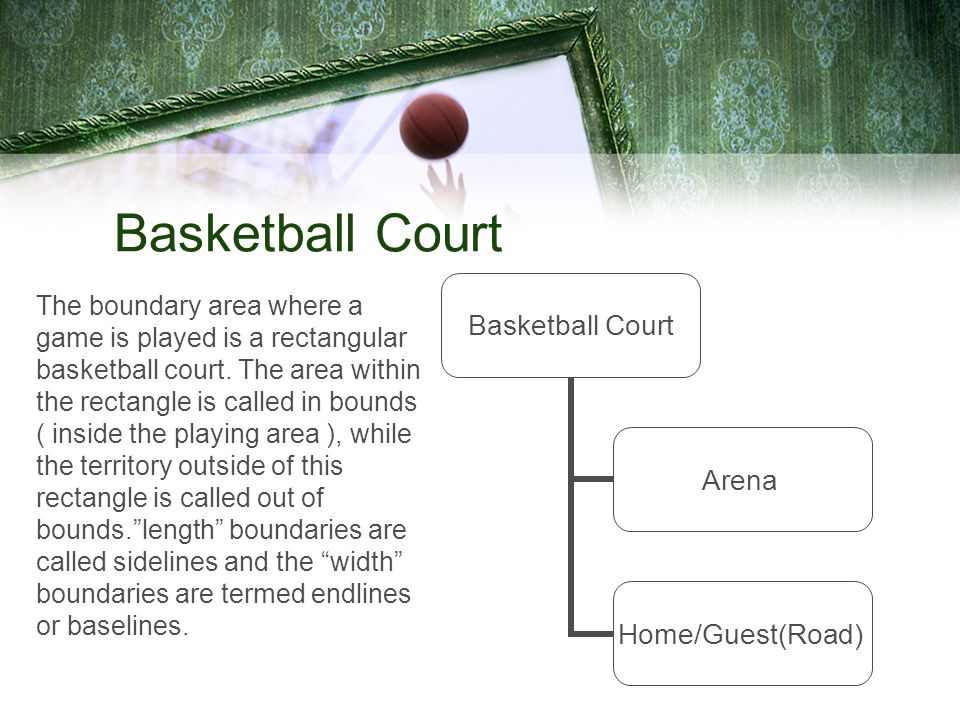 Basketball Court

The boundary area where a game is played is a rectangular basketball court. The area within the rectangle is called in bounds ( inside the playing area ), while the territory outside of this rectangle is called out of bounds.”length” boundaries are called sidelines and the “width” boundaries are termed endlines or baselines.

Basketball Court

Arena

Home/Guest(Road)